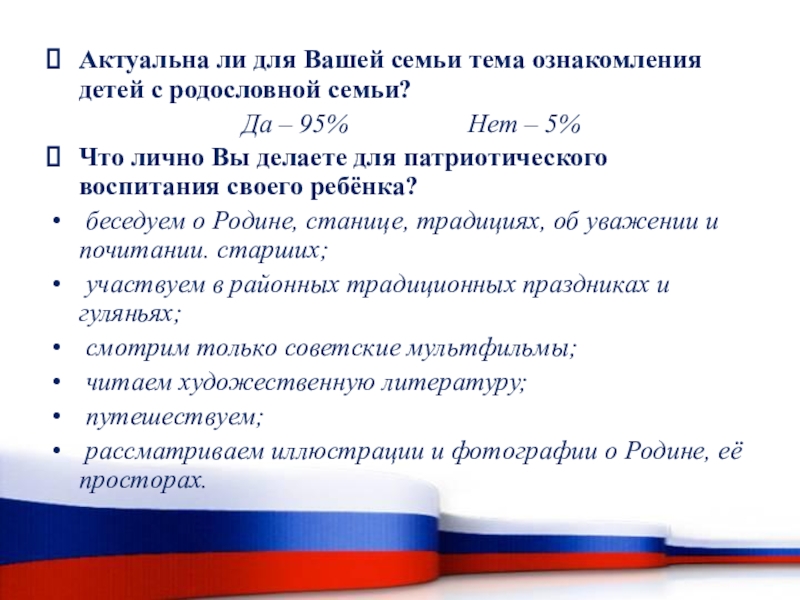 Актуальна ли для Вашей семьи тема ознакомления детей с родословной семьи?

Да – 95% Нет – 5%

Что лично Вы делаете для патриотического воспитания своего ребёнка?

• беседуем о Родине, станице, традициях, об уважении и почитании. старших;
• участвуем в районных традиционных праздниках и гуляньях;
• смотрим только советские мультфильмы;
• читаем художественную литературу;
• путешествуем;
• рассматриваем иллюстрации и фотографии о Родине, её просторах.